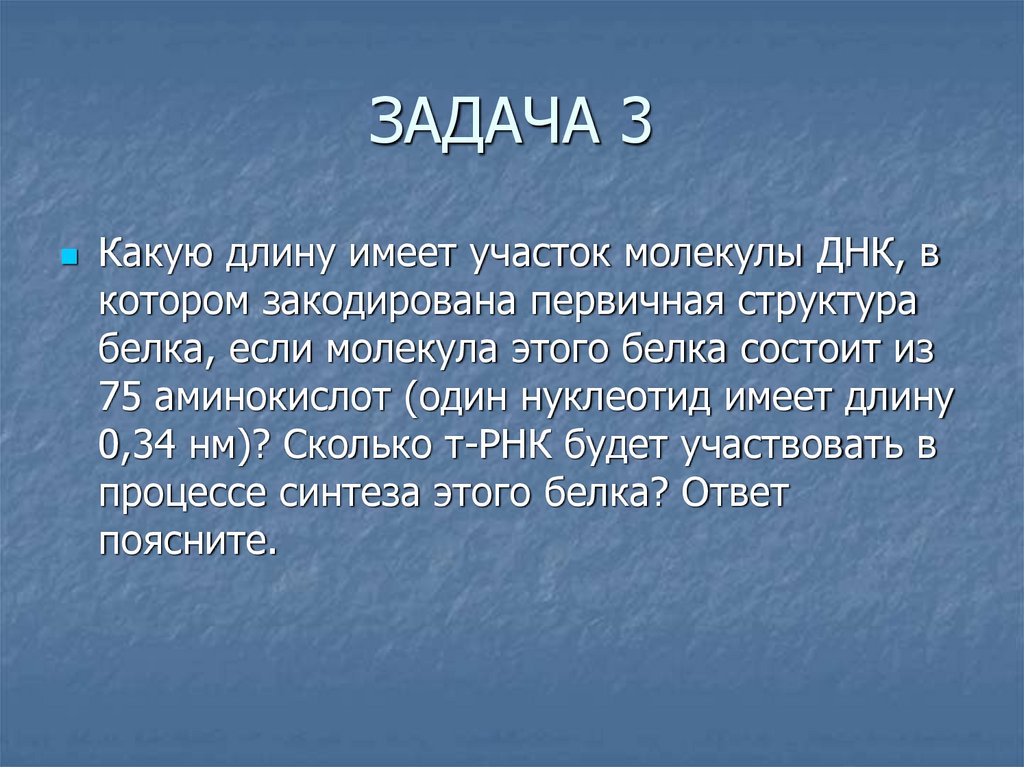 ЗАДАЧА 3

Какую длину имеет участок молекулы ДНК, в котором закодирована первичная структура белка, если молекула этого белка состоит из 75 аминокислот (один нуклеотид имеет длину 0,34 нм)? Сколько т-РНК будет участвовать в процессе синтеза этого белка? Ответ поясните.